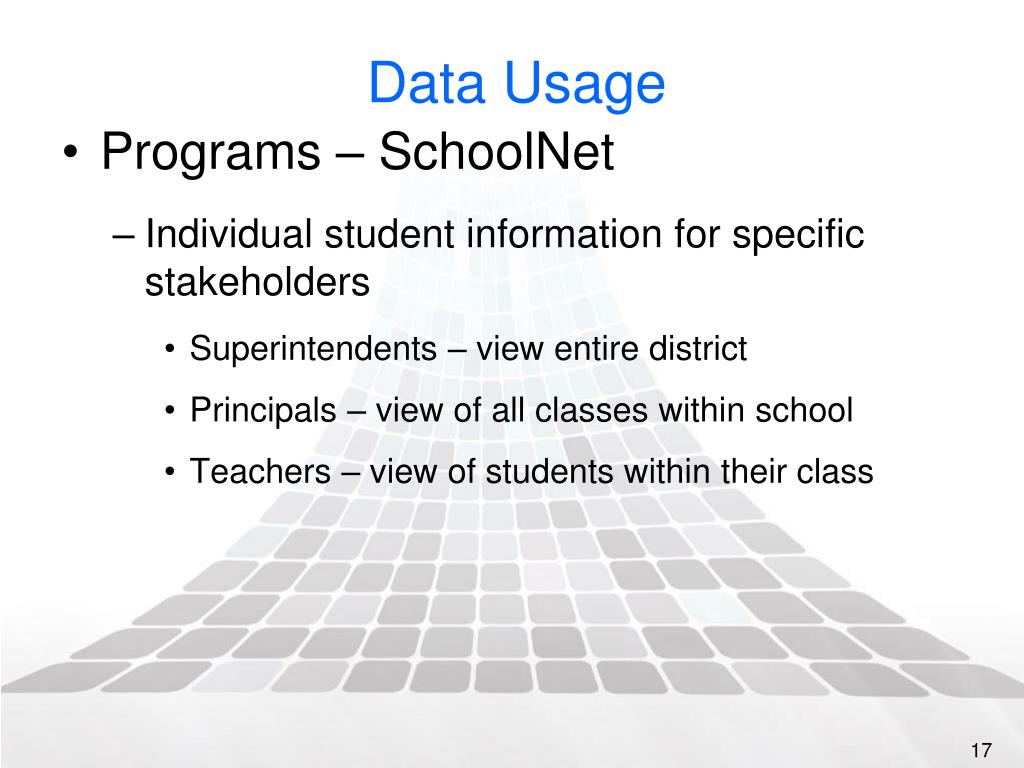 Data Usage

• Programs – SchoolNet

– Individual student information for specific stakeholders

• Superintendents – view entire district

• Principals – view of all classes within school

• Teachers – view of students within their class

17